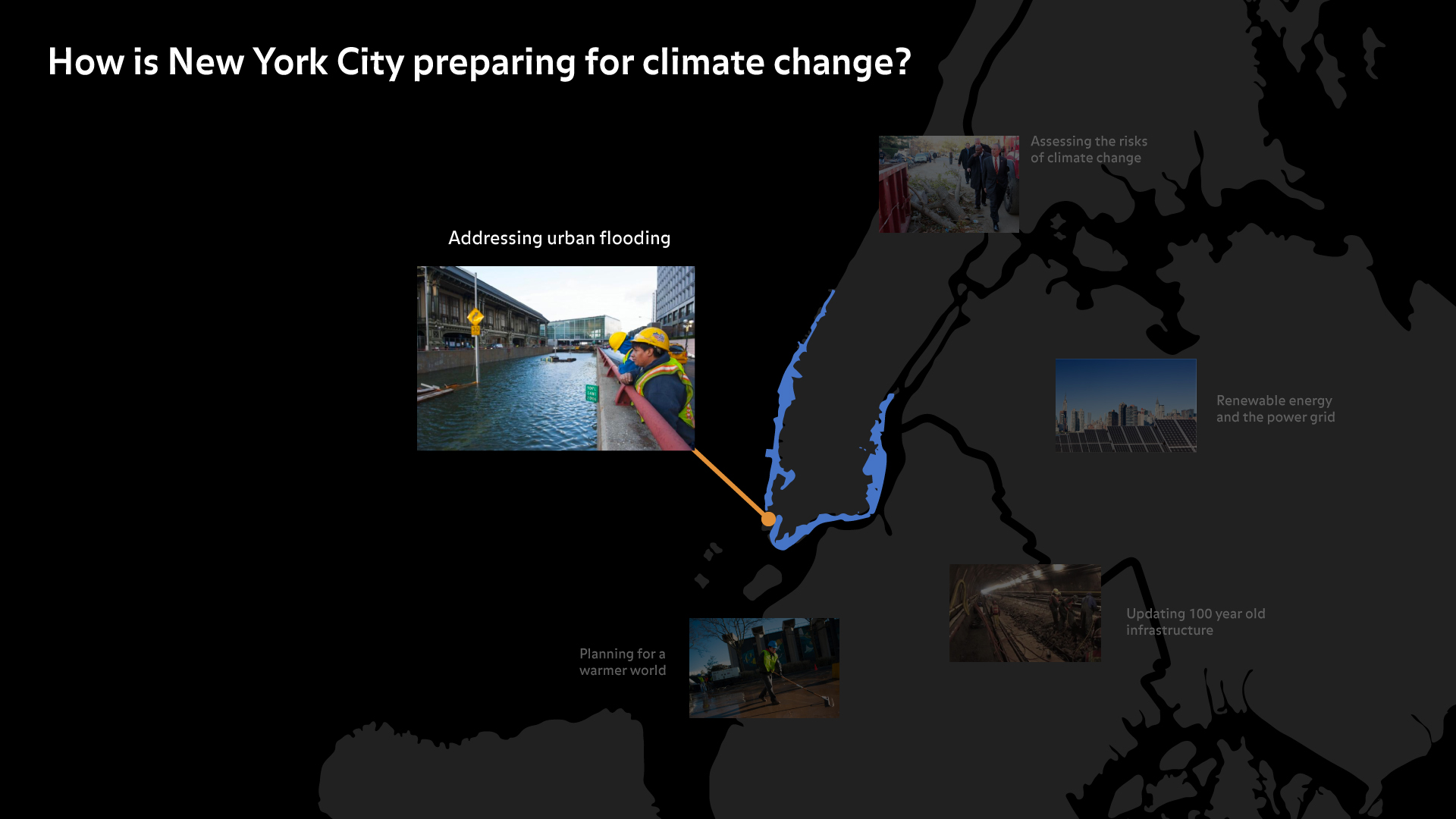 How is New York City preparing for climate change?

Assessing the risks of climate change

Addressing urban flooding

Renewable energy and the power grid

Updating 100 year old infrastructure

Planning for a warmer world